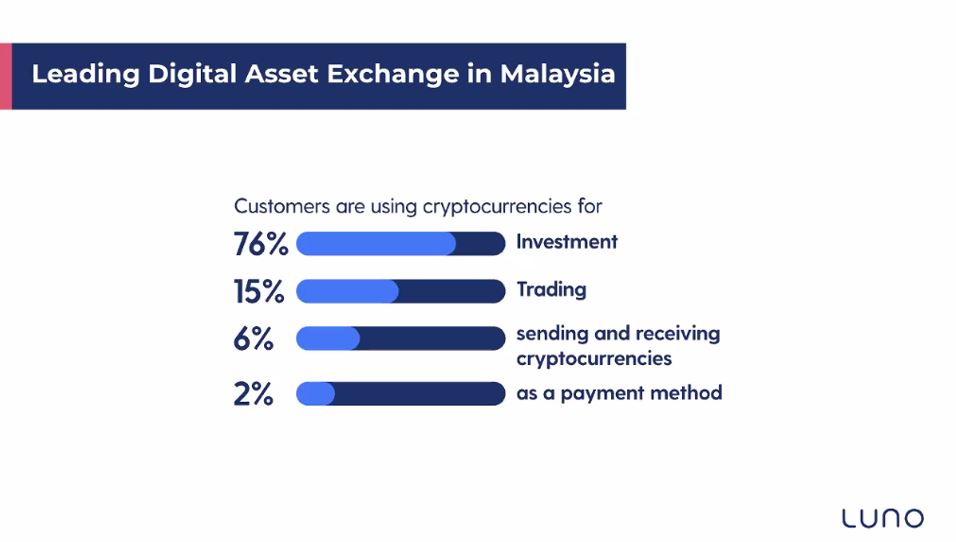 Leading Digital Asset Exchange in Malaysia

Customers are using cryptocurrencies for

76% Investment

15% Trading

6% sending and receiving cryptocurrencies

2% as a payment method

LUNO